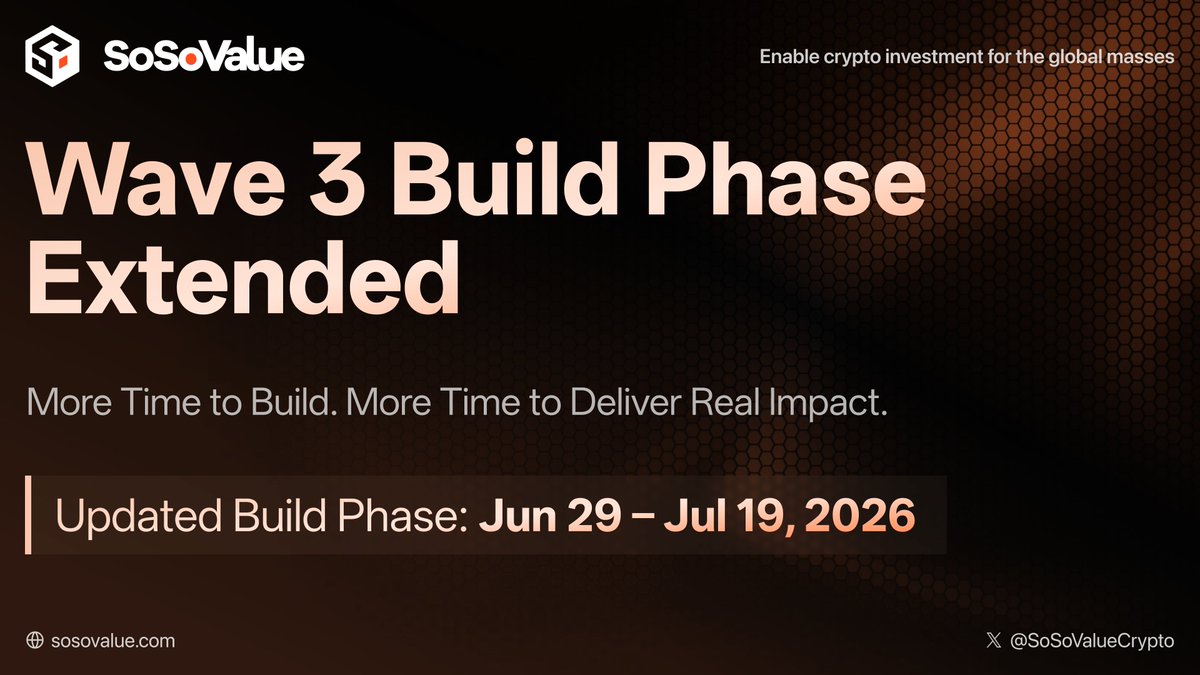 SoSoValue

Enable crypto investment for the global masses

Wave 3 Build Phase Extended

More Time to Build. More Time to Deliver Real Impact.

Updated Build Phase: Jun 29 – Jul 19, 2026

sosovalue.com

@SoSoValueCrypto